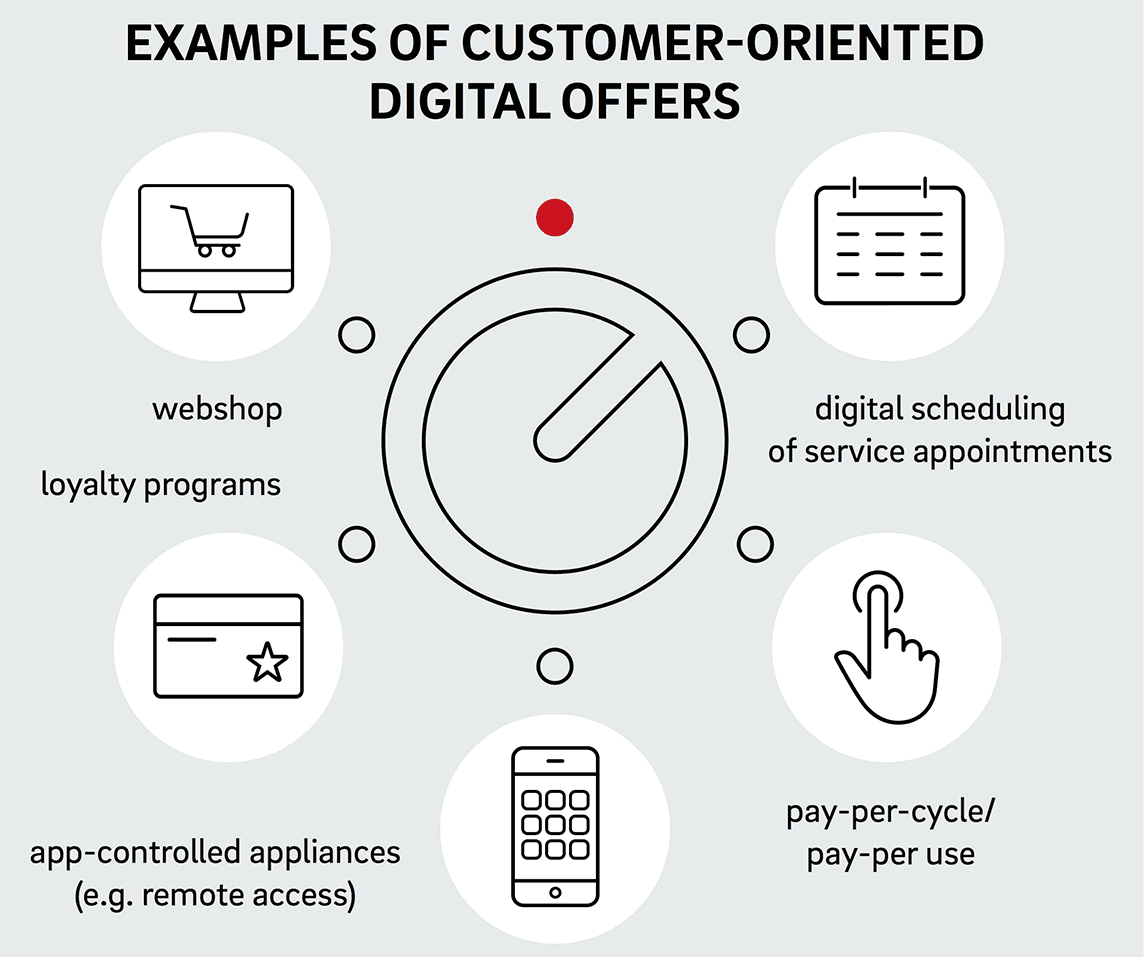 EXAMPLES OF CUSTOMER-ORIENTED DIGITAL OFFERS

webshop

digital scheduling of service appointments

loyalty programs

pay-per-cycle/ pay-per use

app-controlled appliances (e.g. remote access)